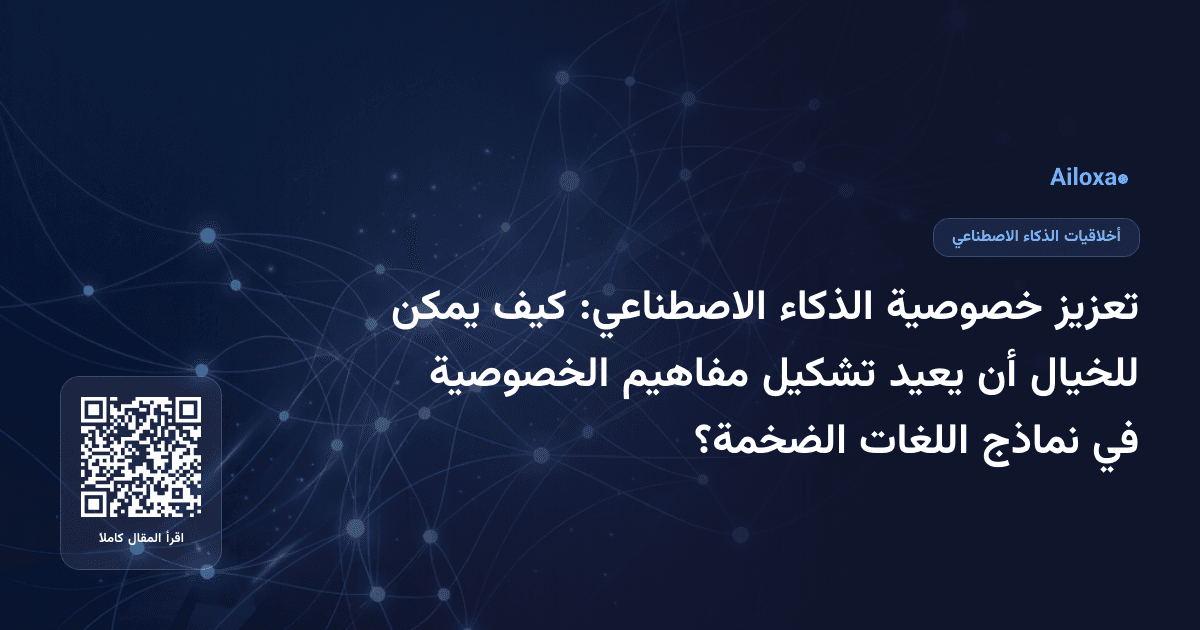 Ailoxa

أخلاقيات الذكاء الاصطناعي

تعزيز خصوصية الذكاء الاصطناعي: كيف يمكن للخيال أن يعيد تشكيل مفاهيم الخصوصية في نماذج اللغات الضخمة؟

اقرأ المقال كاملا